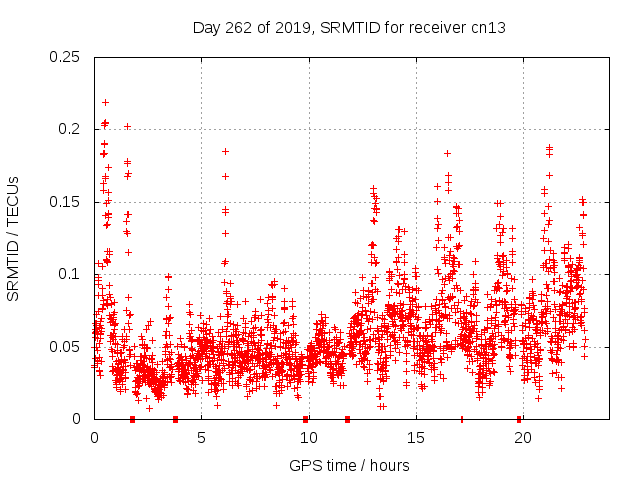 Day 262 of 2019, SRMTID for receiver cn13

SRMTID / TECUs

0.25
0.2
0.15
0.1
0.05
0

0
5
10
15
20

GPS time / hours